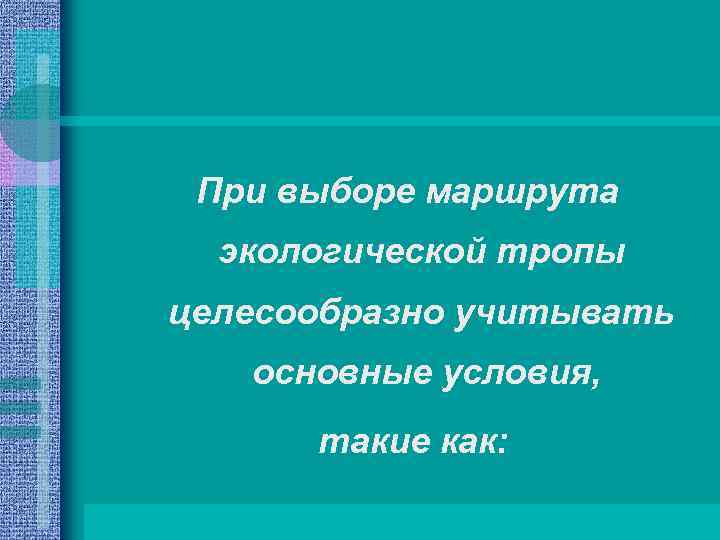 При выборе маршрута экологической тропы целесообразно учитывать основные условия,

такие как: